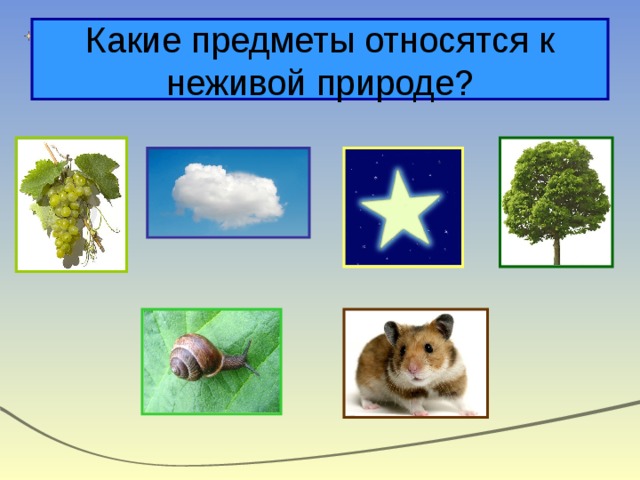 Какие предметы относятся к неживой природе?